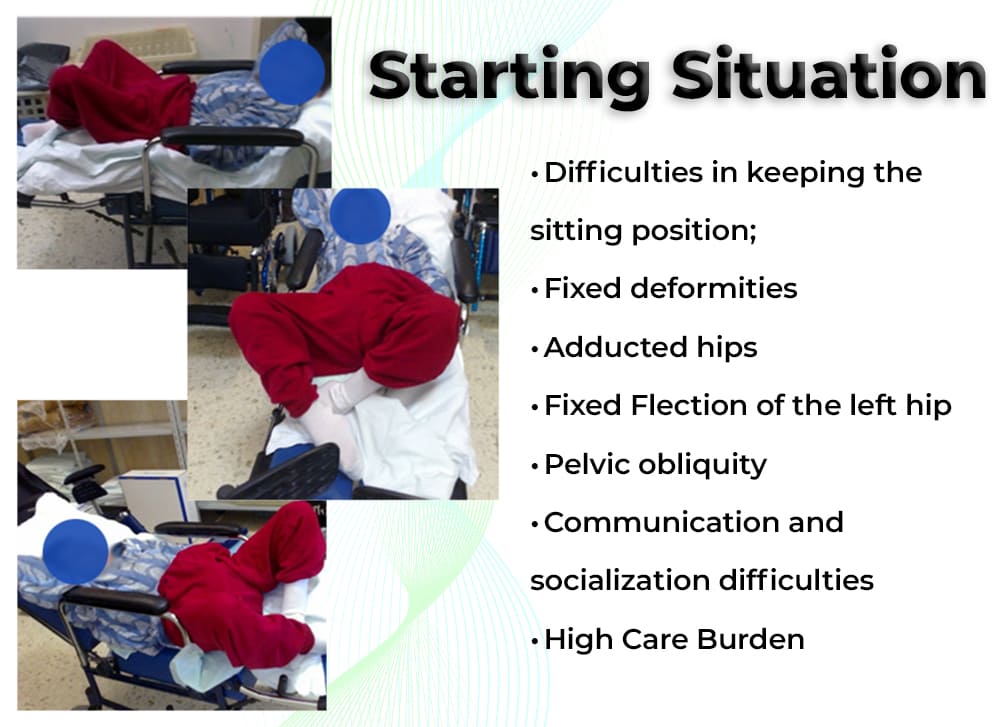 Starting Situation

• Difficulties in keeping the sitting position;
• Fixed deformities
• Adducted hips
• Fixed Flection of the left hip
• Pelvic obliquity
• Communication and socialization difficulties
• High Care Burden